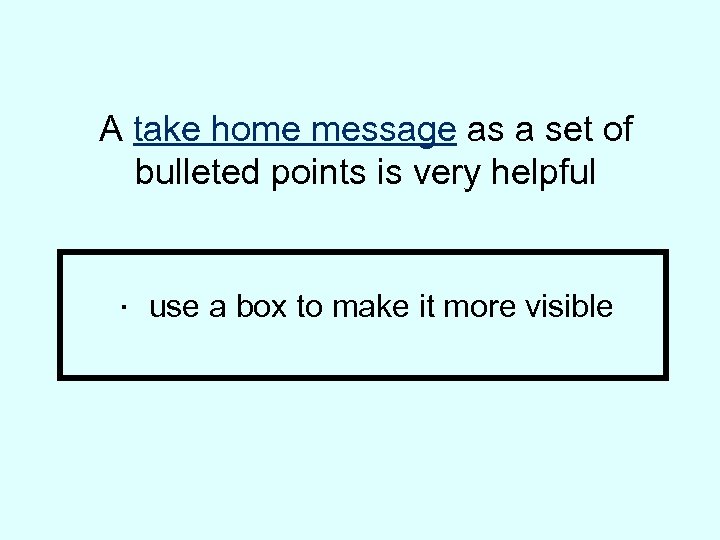 A take home message as a set of bulleted points is very helpful

· use a box to make it more visible